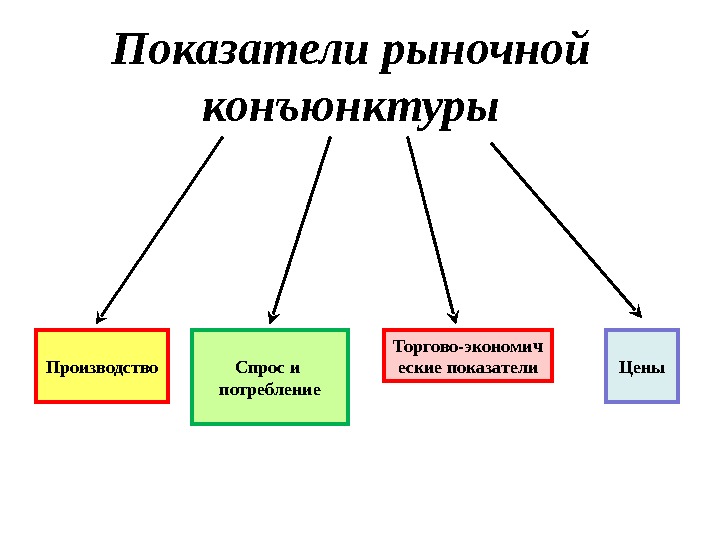 Показатели рыночной конъюнктуры

Производство

Спрос и потребление

Торгово-экономические показатели

Цены